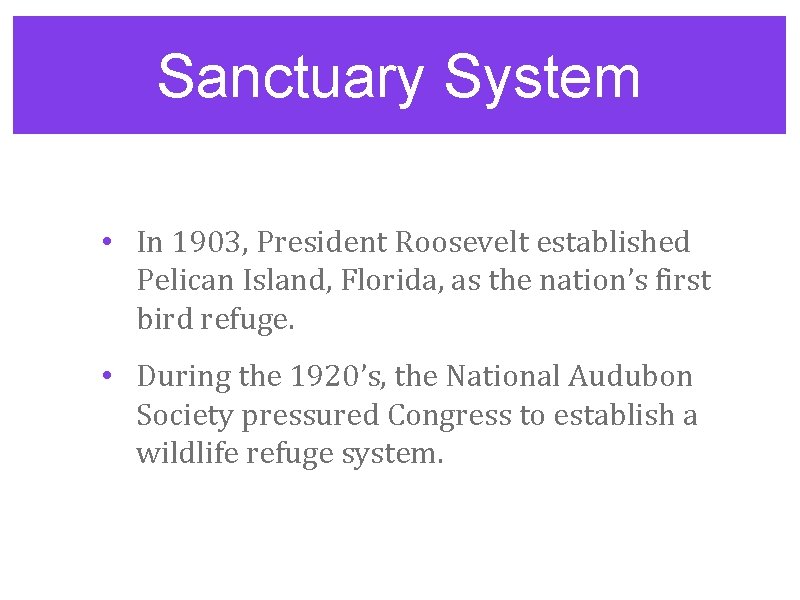 Sanctuary System

• In 1903, President Roosevelt established Pelican Island, Florida, as the nation's first bird refuge.

• During the 1920's, the National Audubon Society pressured Congress to establish a wildlife refuge system.